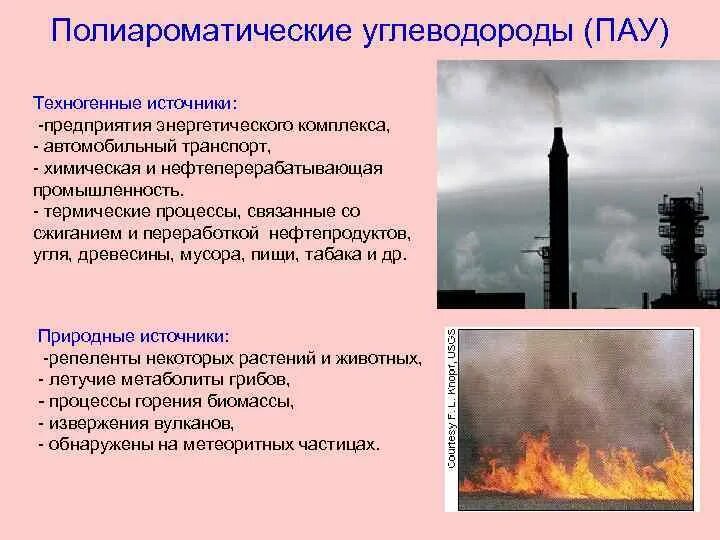 Полиароматические углеводороды (ПАУ)

Техногенные источники:
-предприятия энергетического комплекса,
- автомобильный транспорт,
- химическая и нефтеперерабатывающая промышленность.
- термические процессы, связанные со сжиганием и переработкой нефтепродуктов, угля, древесины, мусора, пищи, табака и др.

Природные источники:
-репеленты некоторых растений и животных,
- летучие метаболиты грибов,
- процессы горения биомассы,
- извержения вулканов,
- обнаружены на метеоритных частицах.

Courtesy F. L. Knopf, USGS